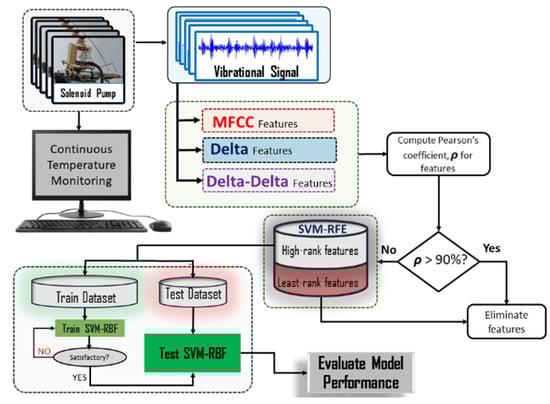 Solenoid Pump

Vibrational Signal

Continuous Temperature Monitoring

MFCC Features

Delta Features

Delta-Delta Features

Compute Pearson's coefficient, $\rho$ for features

SVM-RFE

High-rank features

Least-rank features

No

$\rho > 90\%$?

Yes

Eliminate features

Train Dataset

Test Dataset

Train SVM-RBF

NO

Satisfactory?

YES

Test SVM-RBF

Evaluate Model Performance